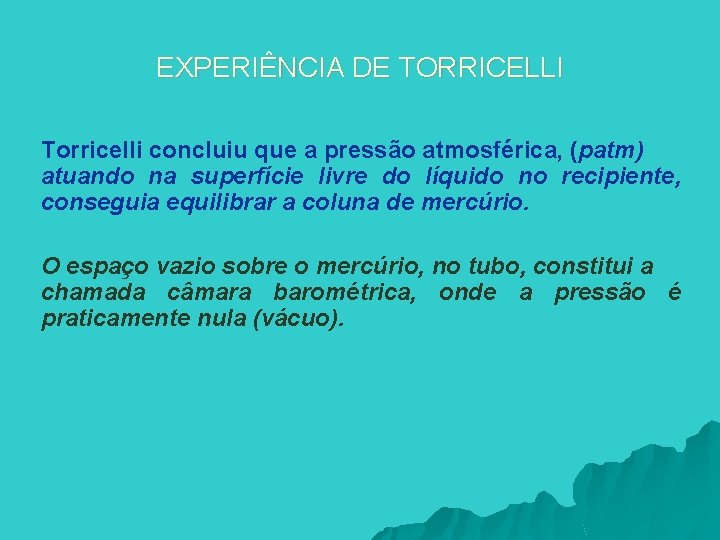 EXPERIÊNCIA DE TORRICELLI

Torricelli concluiu que a pressão atmosférica, (patm) atuando na superfície livre do líquido no recipiente, conseguia equilibrar a coluna de mercúrio.

O espaço vazio sobre o mercúrio, no tubo, constitui a chamada câmara barométrica, onde a pressão é praticamente nula (vácuo).